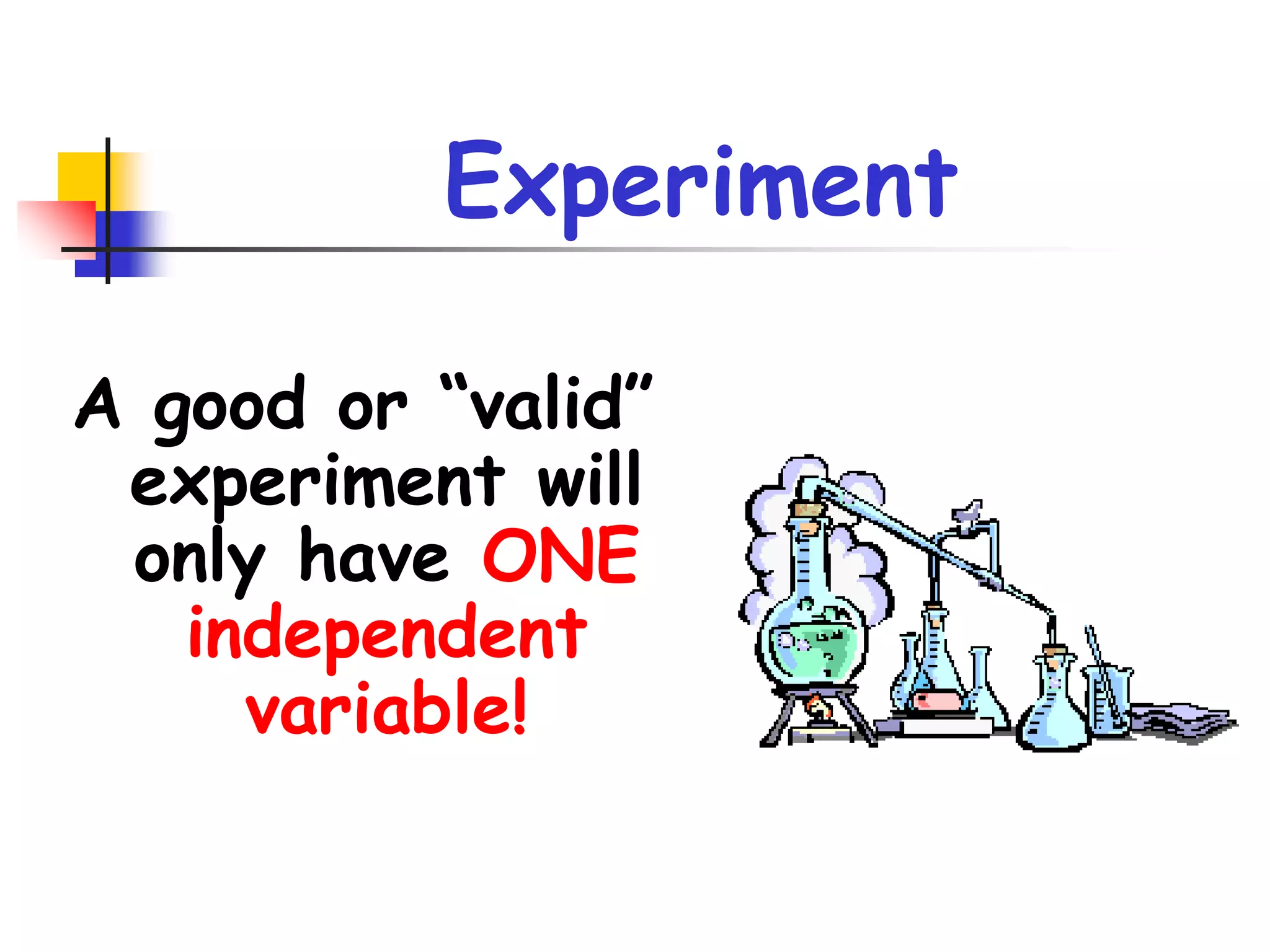 Experiment

A good or “valid” experiment will only have ONE independent variable!